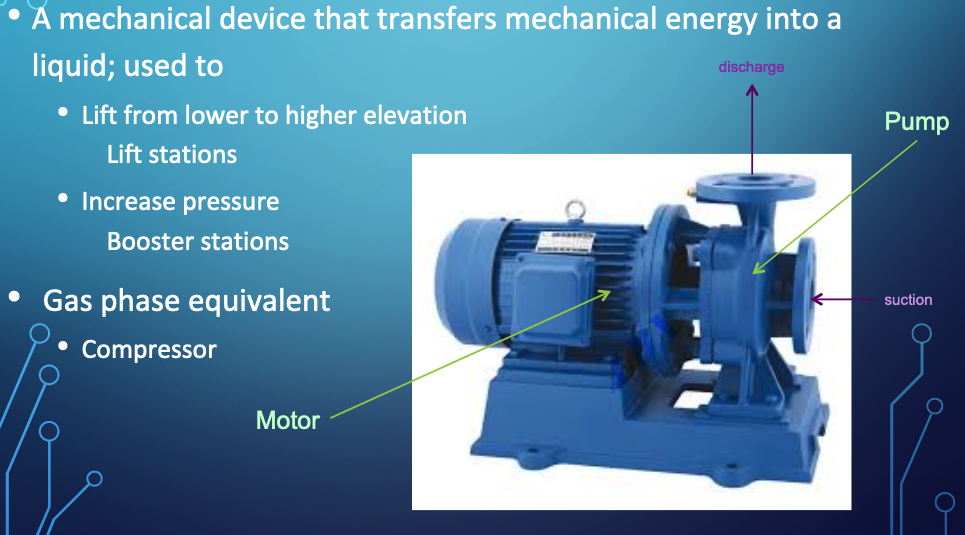 • A mechanical device that transfers mechanical energy into a liquid; used to

• Lift from lower to higher elevation
Lift stations

• Increase pressure
Booster stations

• Gas phase equivalent

• Compressor

discharge

Pump

suction

Motor